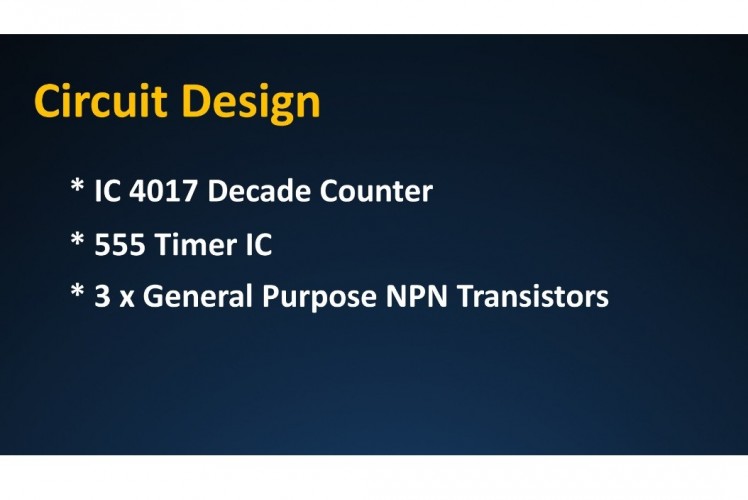 Circuit Design

* IC 4017 Decade Counter

* 555 Timer IC

* 3 x General Purpose NPN Transistors